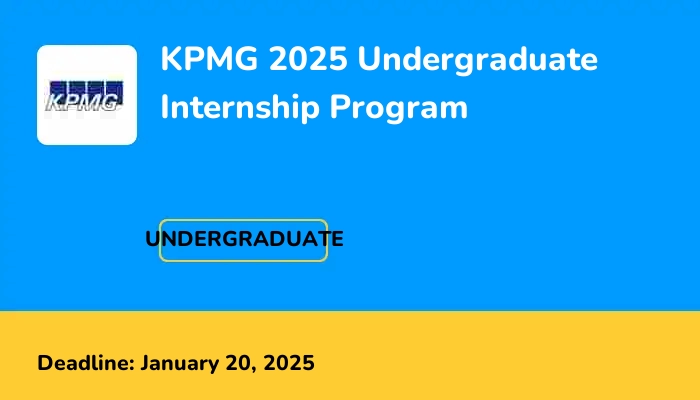 KPMG

KPMG 2025 Undergraduate Internship Program

UNDERGRADUATE

Deadline: January 20, 2025